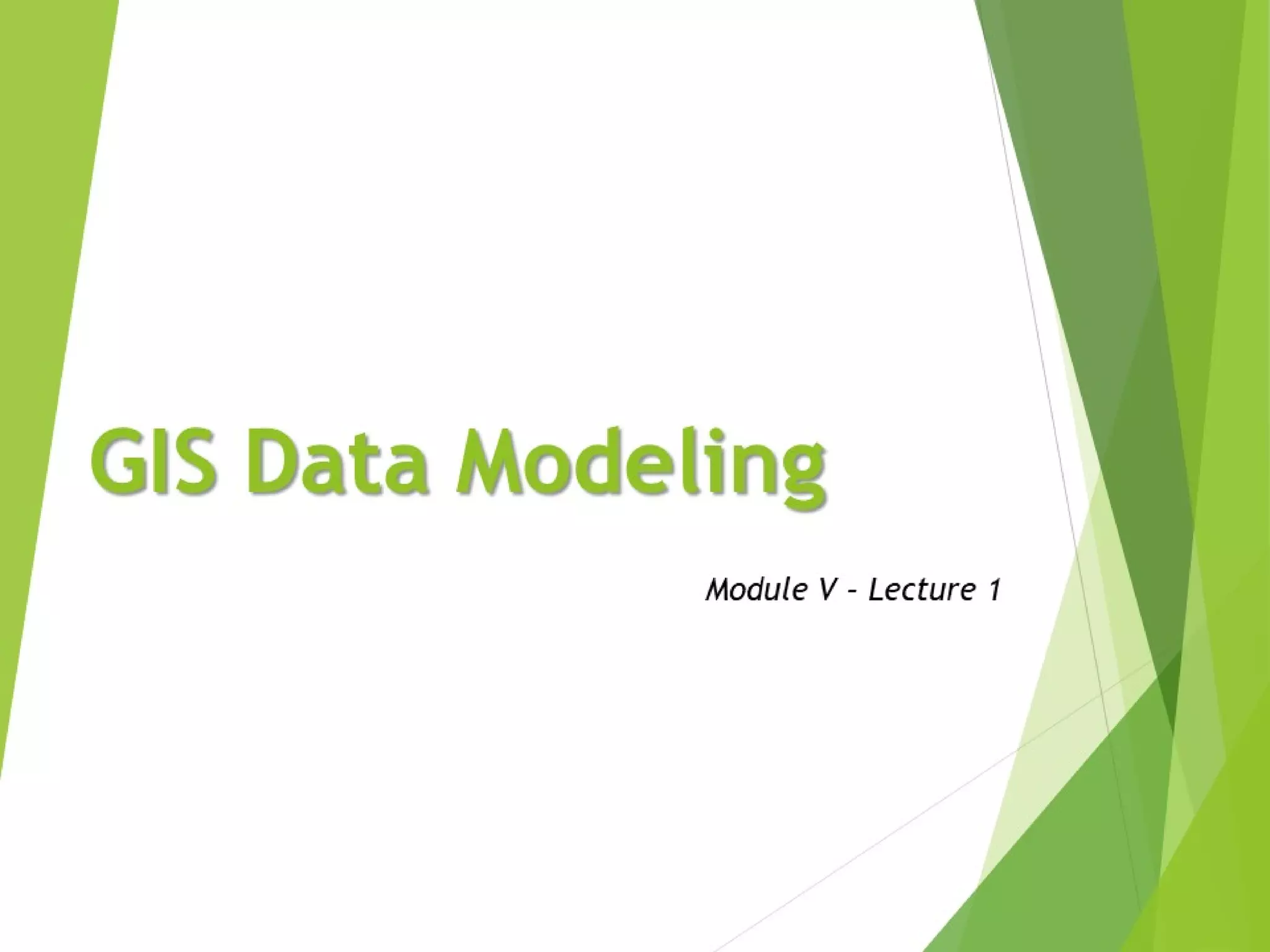 GIS Data Modeling

Module V – Lecture 1